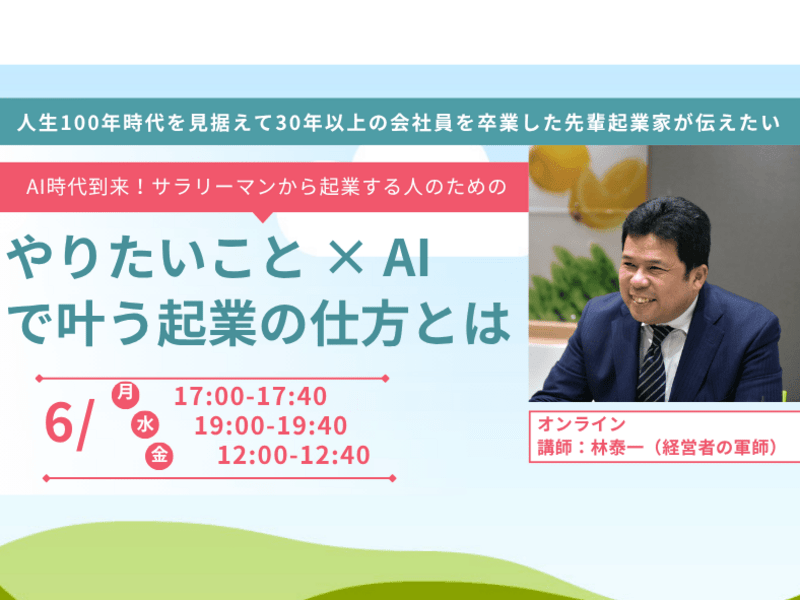 人生100年時代を見据えて30年以上の会社員を卒業した先輩起業家が伝えたい

AI時代到来！サラリーマンから起業する人のための

やりたいこと × AI で叶う起業の仕方とは

6/ 月 17:00-17:40
水 19:00-19:40
金 12:00-12:40

オンライン
講師：林泰一（経営者の軍師）